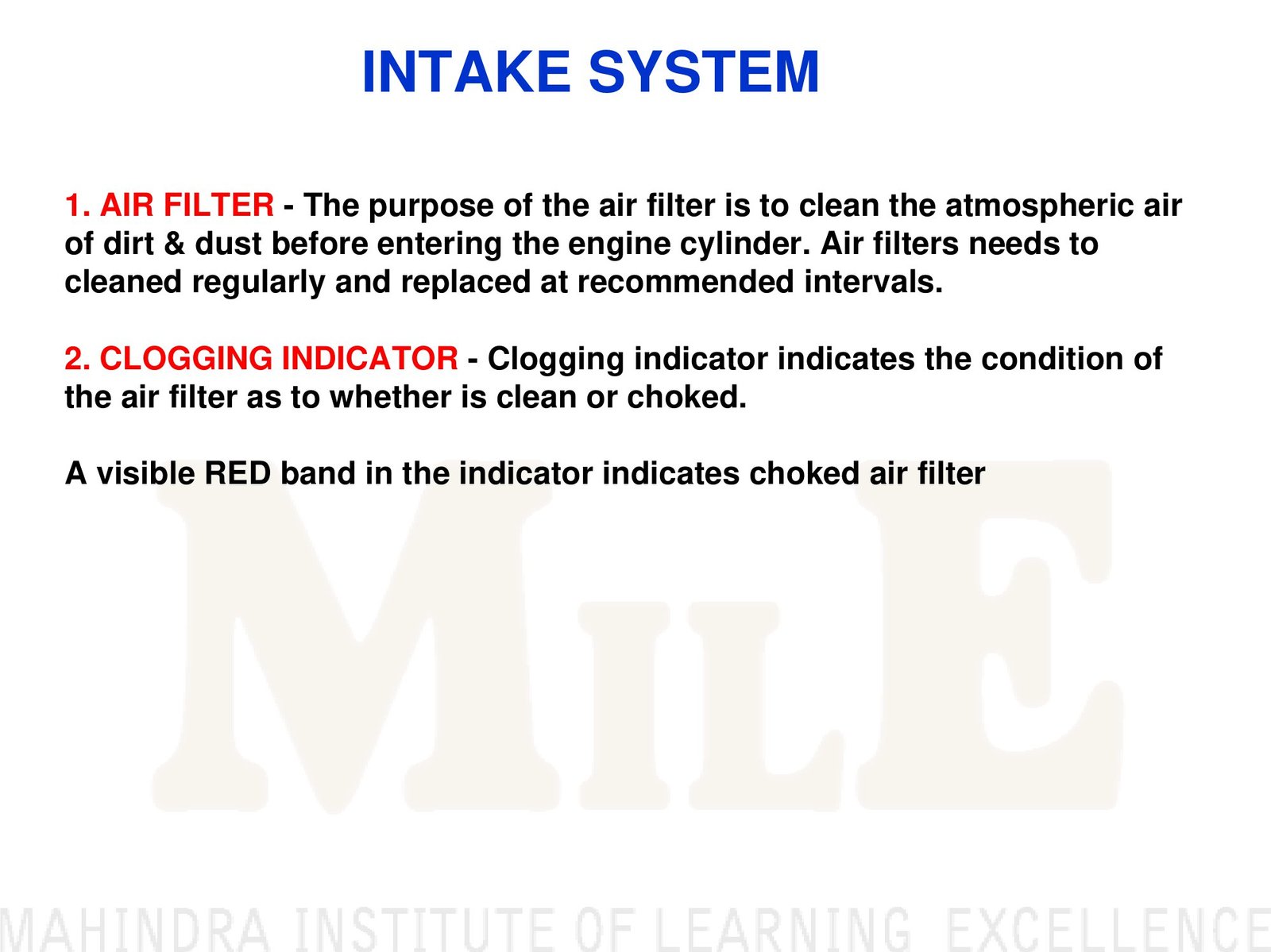 INTAKE SYSTEM

1. AIR FILTER - The purpose of the air filter is to clean the atmospheric air of dirt & dust before entering the engine cylinder. Air filters needs to cleaned regularly and replaced at recommended intervals.

2. CLOGGING INDICATOR - Clogging indicator indicates the condition of the air filter as to whether is clean or choked.

A visible RED band in the indicator indicates choked air filter

MILE

MAHINDRA INSTITUTE OF LEARNING EXCELLENCE